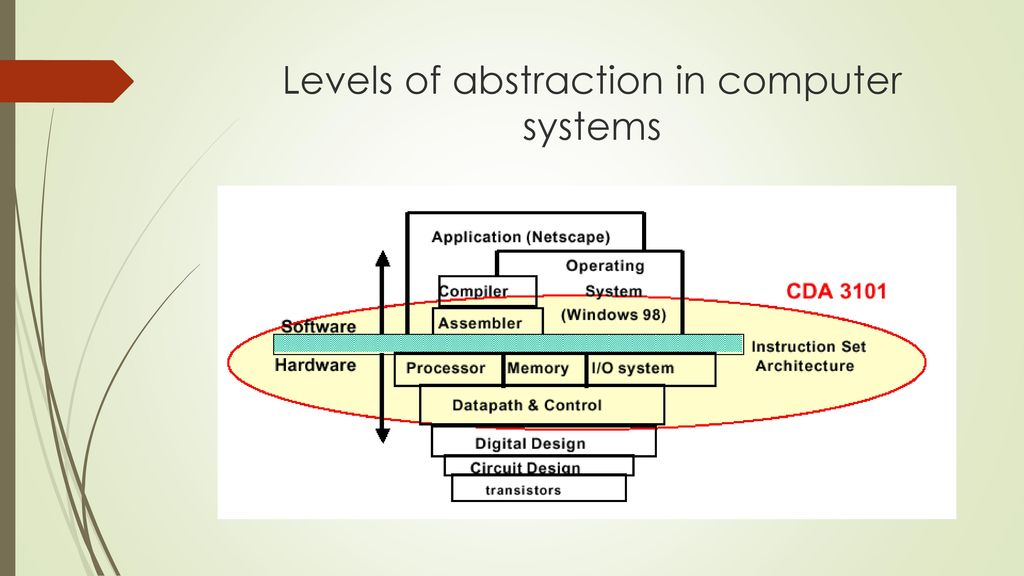 Levels of abstraction in computer systems

Application (Netscape)

Operating System (Windows 98)

Compiler

Assembler

CDA 3101

Software

Hardware

Instruction Set Architecture

Processor

Memory

I/O system

Datapath & Control

Digital Design

Circuit Design

transistors